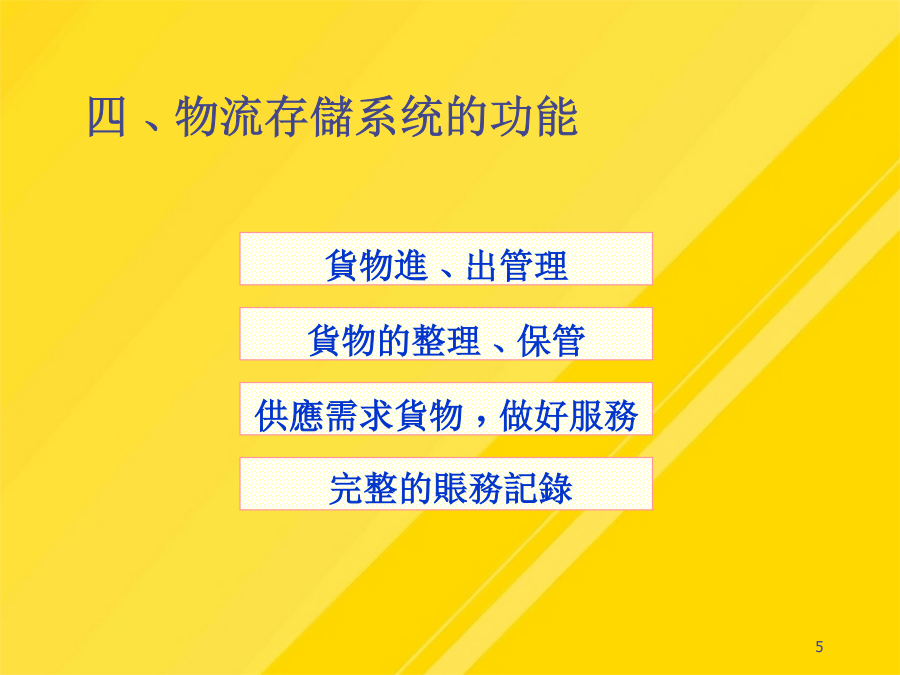 四、物流存儲系统的功能

貨物進、出管理

貨物的整理、保管

供應需求貨物，做好服務

完整的賬務記錄

5